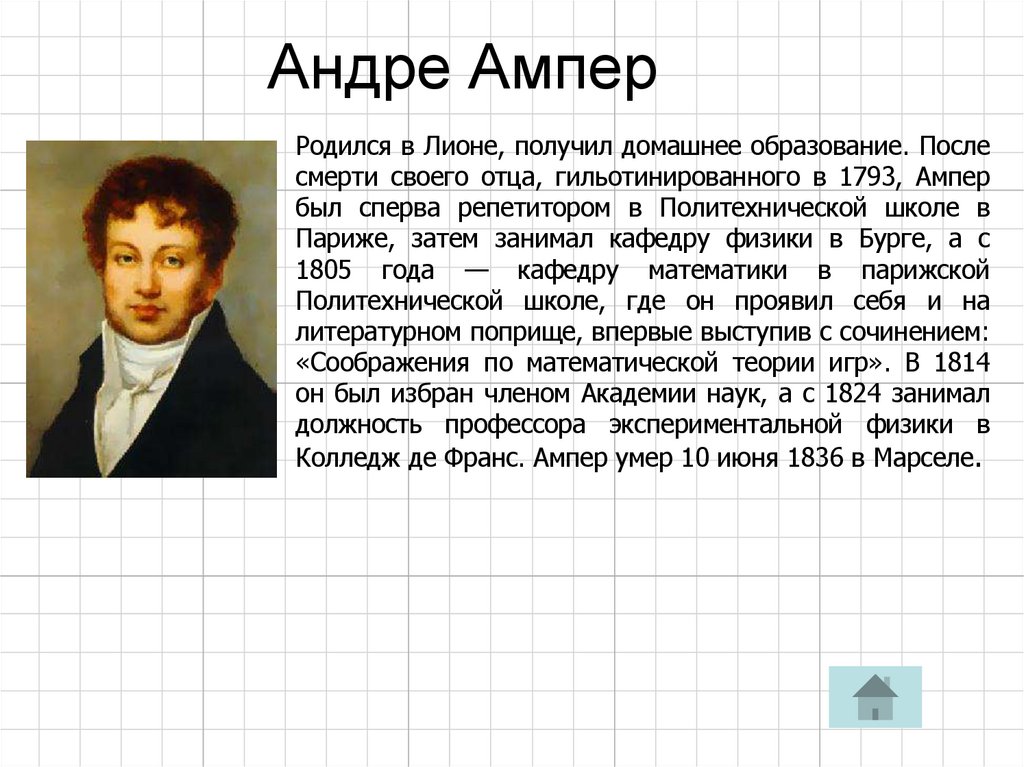 Андре Ампер

Родился в Лионе, получил домашнее образование. После смерти своего отца, гильотинированного в 1793, Ампер был сперва репетитором в Политехнической школе в Париже, затем занимал кафедру физики в Бурге, а с 1805 года — кафедру математики в парижской Политехнической школе, где он проявил себя и на литературном поприще, впервые выступив с сочинением: «Соображения по математической теории игр». В 1814 он был избран членом Академии наук, а с 1824 занимал должность профессора экспериментальной физики в Колледж де Франс. Ампер умер 10 июня 1836 в Марселе.